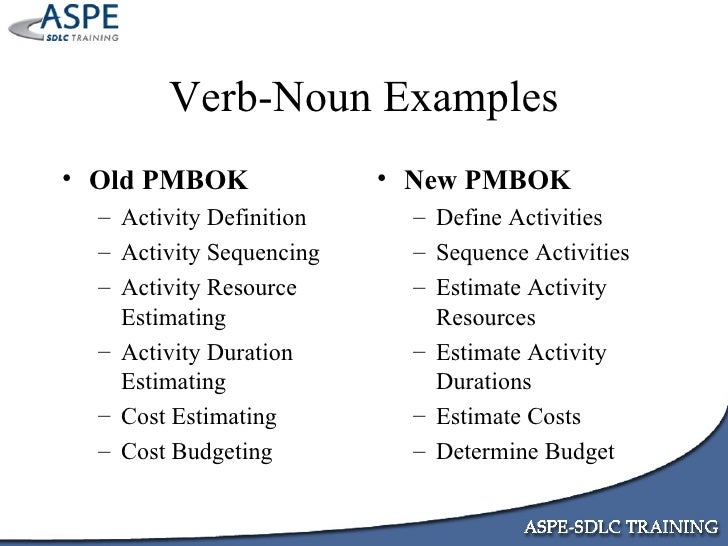 ASPE
SDLC TRAINING

Verb-Noun Examples

• Old PMBOK
– Activity Definition
– Activity Sequencing
– Activity Resource Estimating
– Activity Duration Estimating
– Cost Estimating
– Cost Budgeting

• New PMBOK
– Define Activities
– Sequence Activities
– Estimate Activity Resources
– Estimate Activity Durations
– Estimate Costs
– Determine Budget

ASPE-SDLC TRAINING